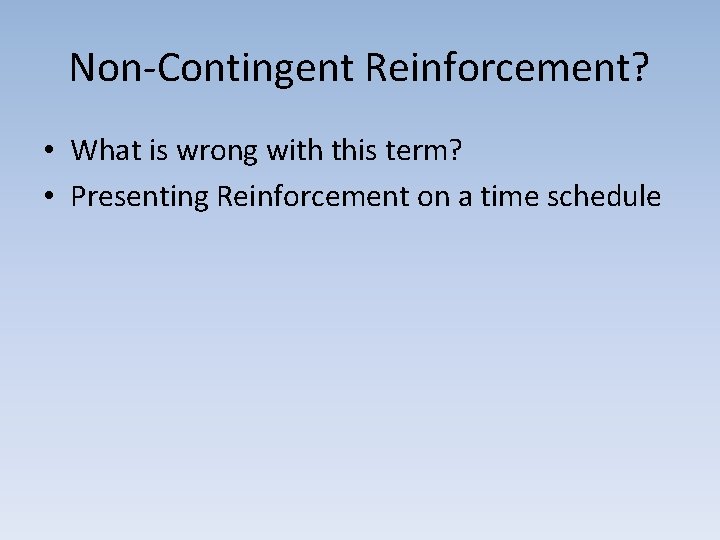 Non-Contingent Reinforcement?

• What is wrong with this term?
• Presenting Reinforcement on a time schedule